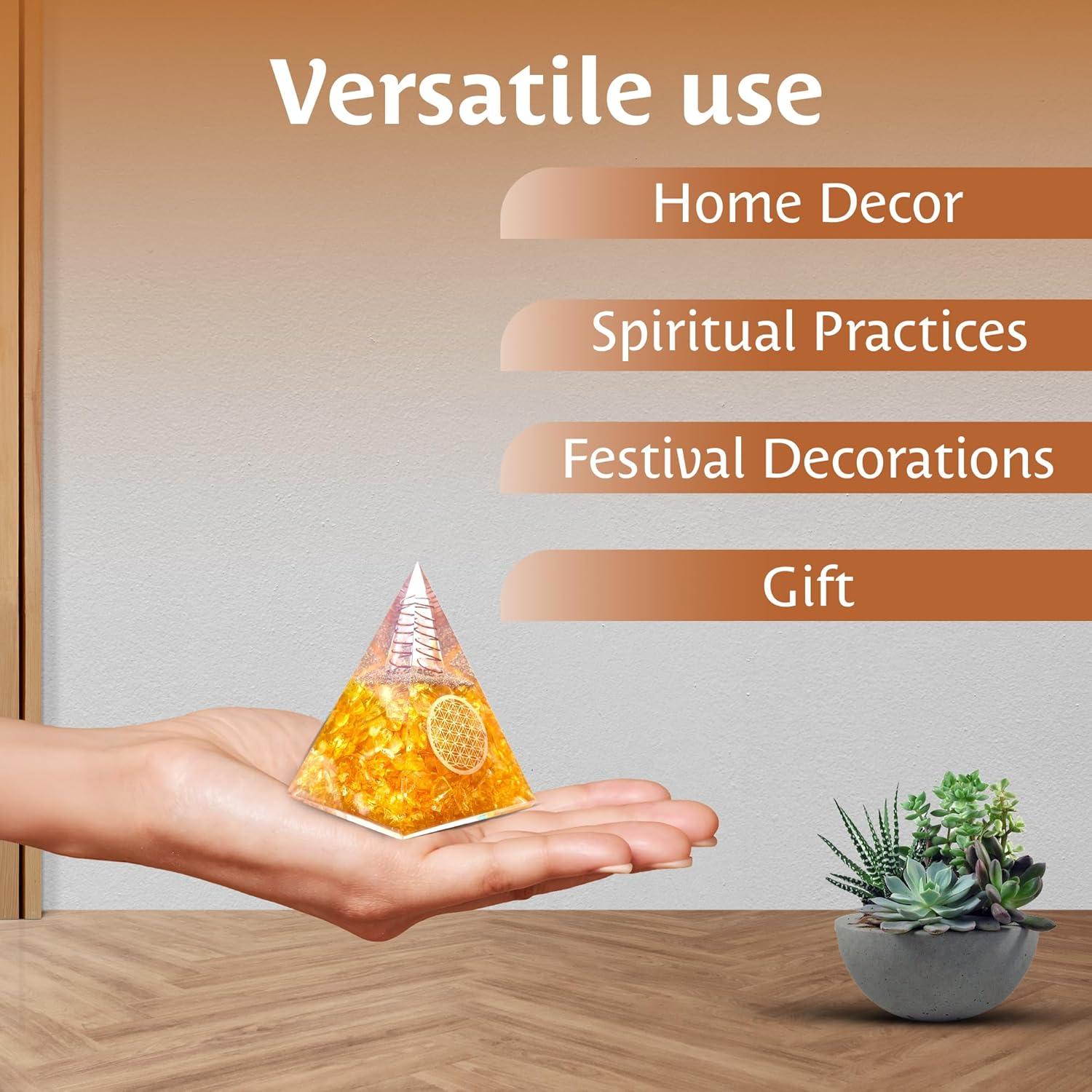 Versatile use

Home Decor

Spiritual Practices

Festival Decorations

Gift